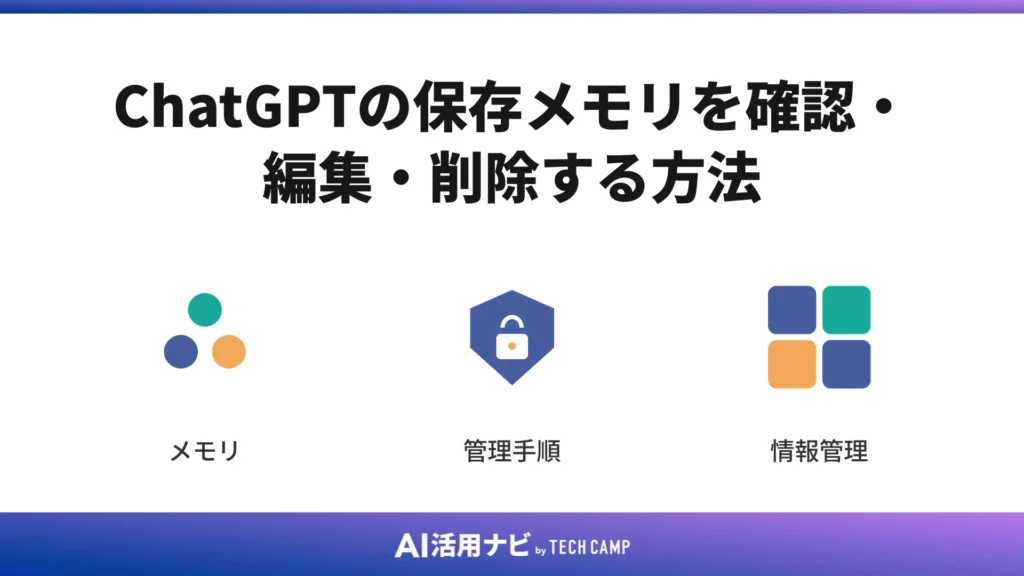 ChatGPTの保存メモリを確認・編集・削除する方法

メモリ

管理手順

情報管理

AI活用ナビ by TECH CAMP